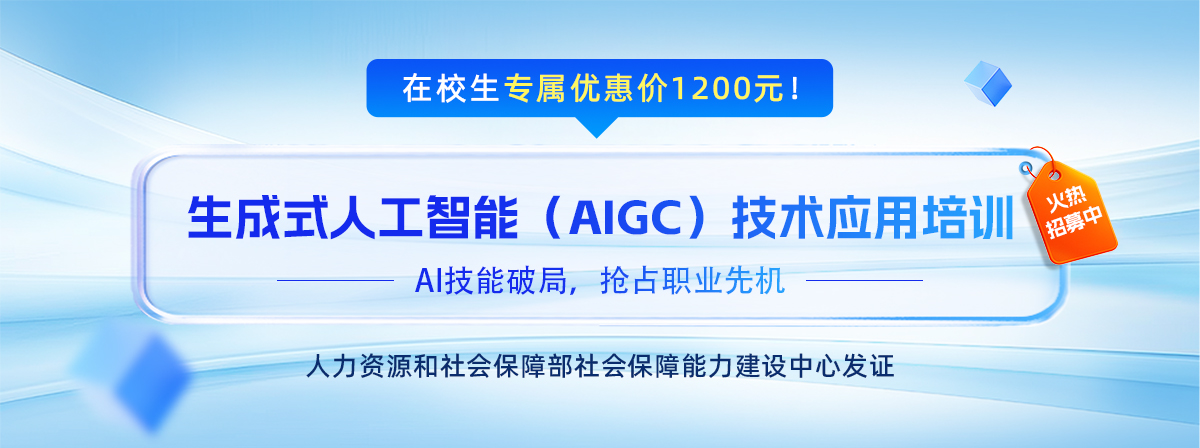 在校生专属优惠价1200元！

生成式人工智能（AIGC）技术应用培训

火热招募中

AI技能破局，抢占职业先机

人力资源和社会保障部社会保障能力建设中心发证